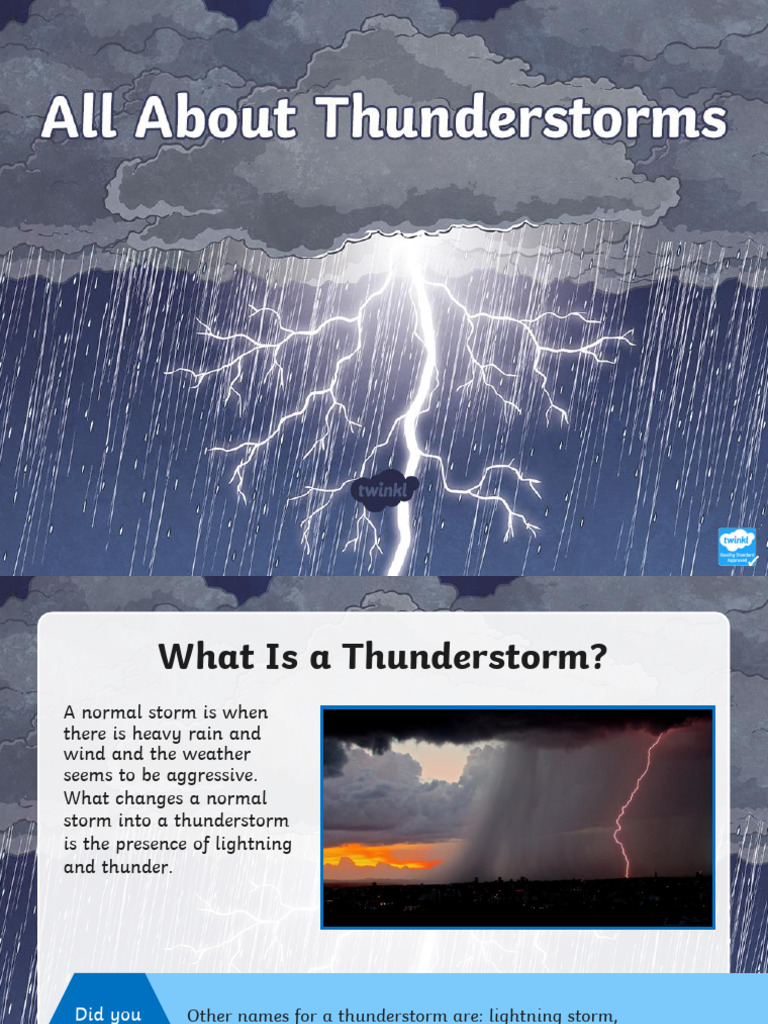 All About Thunderstorms

twinkl

twinkl
Quality Standard Approved

What Is a Thunderstorm?

A normal storm is when there is heavy rain and wind and the weather seems to be aggressive. What changes a normal storm into a thunderstorm is the presence of lightning and thunder.

Did you

Other names for a thunderstorm are: lightning storm,